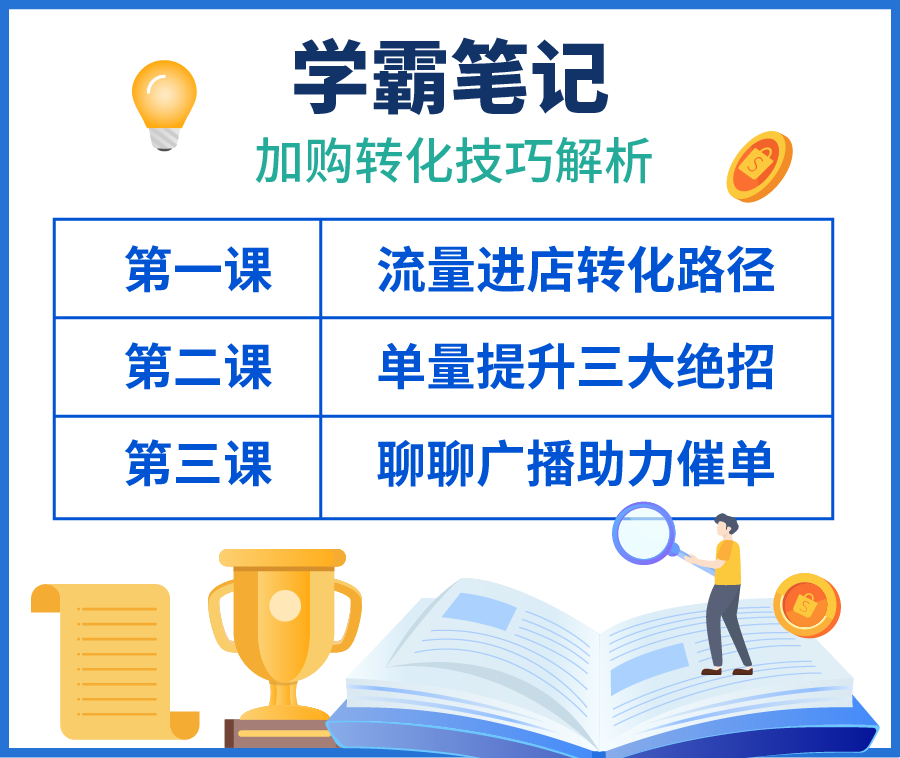 学霸笔记

加购转化技巧解析

| 第一课 | 流量进店转化路径 |
|---|---|
| 第二课 | 单量提升三大绝招 |
| 第三课 | 聊聊广播助力催单 |